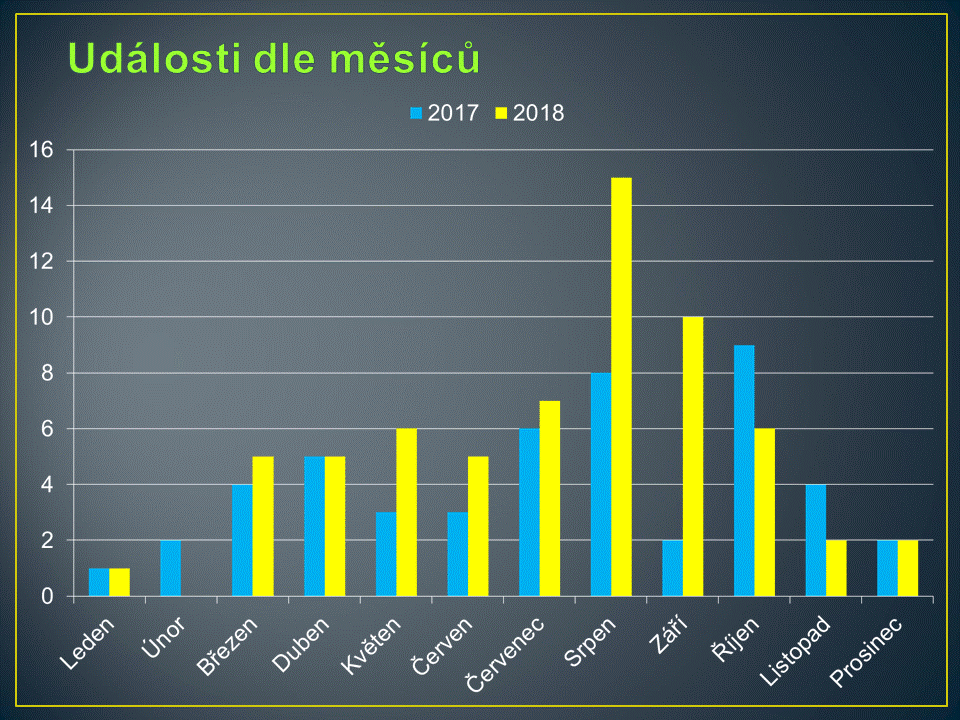 Události dle měsíců

2017 2018

16
14
12
10
8
6
4
2
0

Leden
Únor
Březen
Duben
Květen
Červen
Červenec
Srpen
Září
Říjen
Listopad
Prosinec